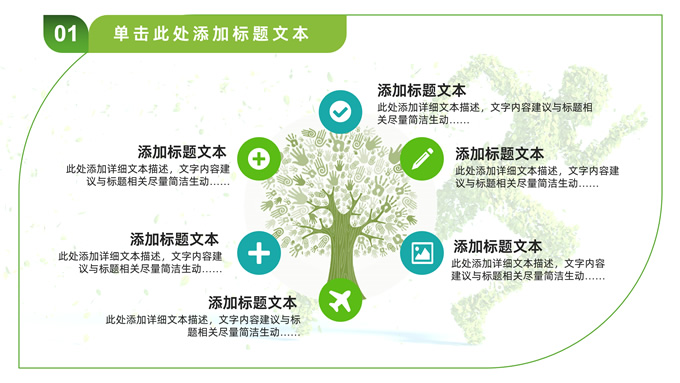 01 单击此处添加标题文本

添加标题文本
此处添加详细文本描述，文字内容建议与标题相关尽量简洁生动……

添加标题文本
此处添加详细文本描述，文字内容建议与标题相关尽量简洁生动……

添加标题文本
此处添加详细文本描述，文字内容建议与标题相关尽量简洁生动……

添加标题文本
此处添加详细文本描述，文字内容建议与标题相关尽量简洁生动……

添加标题文本
此处添加详细文本描述，文字内容建议与标题相关尽量简洁生动……

添加标题文本
此处添加详细文本描述，文字内容建议与标题相关尽量简洁生动……